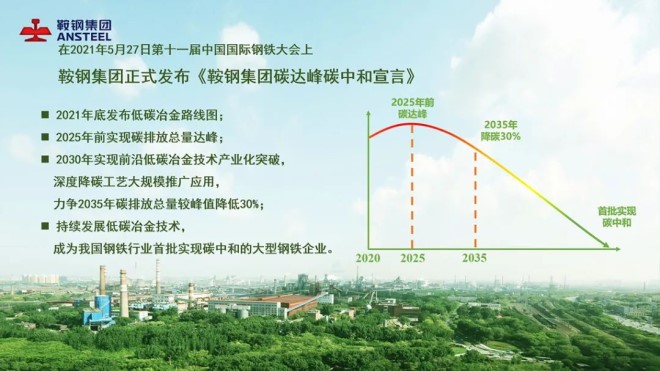 鞍钢集团
ANSTEEL

在2021年5月27日第十一届中国国际钢铁大会上

鞍钢集团正式发布《鞍钢集团碳达峰碳中和宣言》

■ 2021年底发布低碳冶金路线图；

■ 2025年前实现碳排放总量达峰；

■ 2030年实现前沿低碳冶金技术产业化突破，深度降碳工艺大规模推广应用，力争2035年碳排放总量较峰值降低30%；

■ 持续发展低碳冶金技术，成为我国钢铁行业首批实现碳中和的大型钢铁企业。

2025年前
碳达峰

2035年
降碳30%

首批实现
碳中和

2020
2025
2035